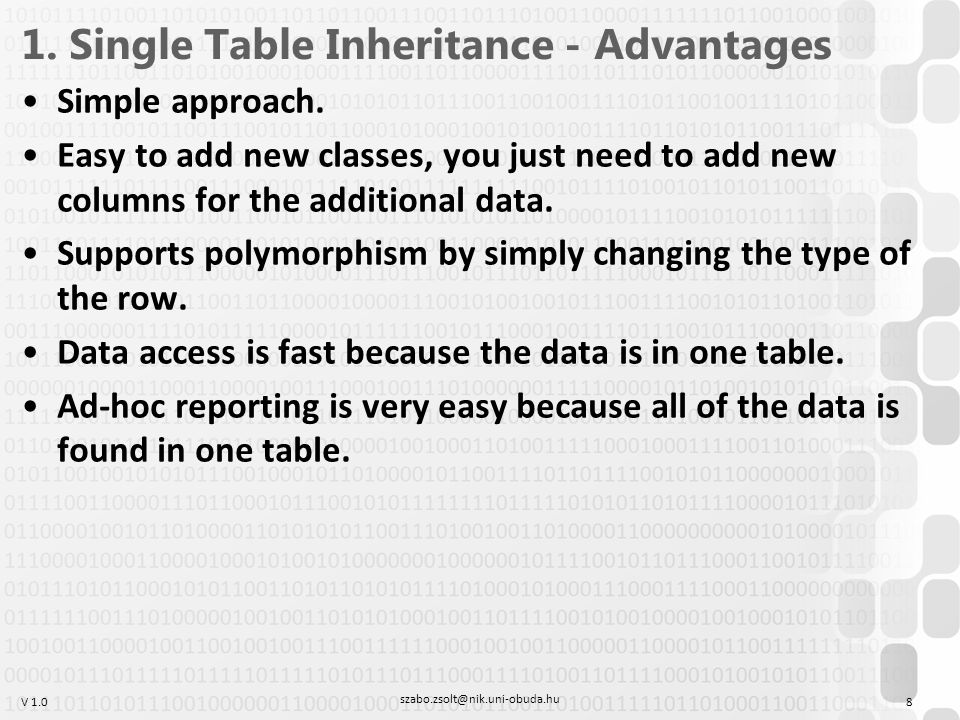 1. Single Table Inheritance - Advantages

• Simple approach.
• Easy to add new classes, you just need to add new columns for the additional data.
• Supports polymorphism by simply changing the type of the row.
• Data access is fast because the data is in one table.
• Ad-hoc reporting is very easy because all of the data is found in one table.

V 1.0 szabo.zsolt@nik.uni-obuda.hu 8